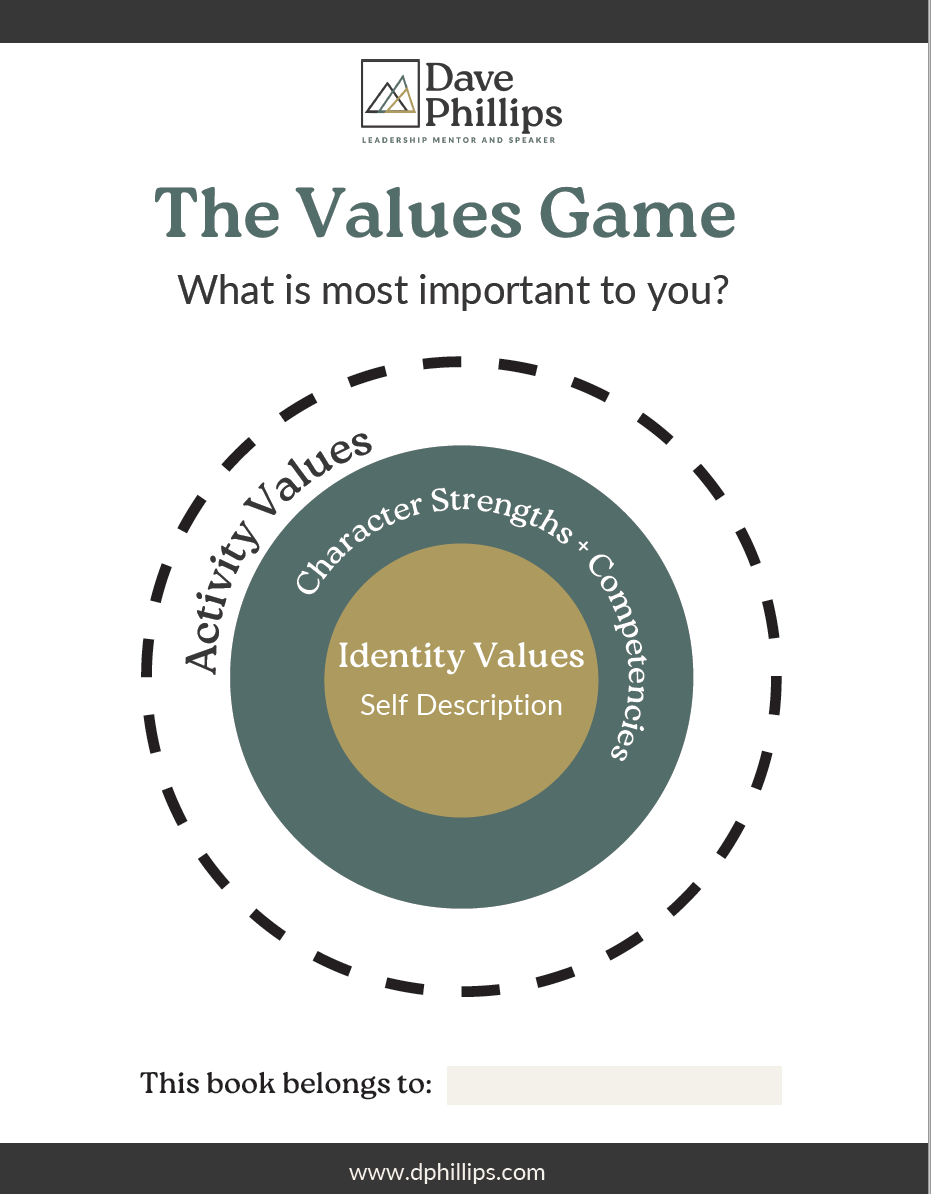 Dave Phillips
LEADERSHIP MENTOR AND SPEAKER

The Values Game

What is most important to you?

Activity Values

Character Strengths + Competencies

Identity Values
Self Description

This book belongs to:

www.dphillips.com